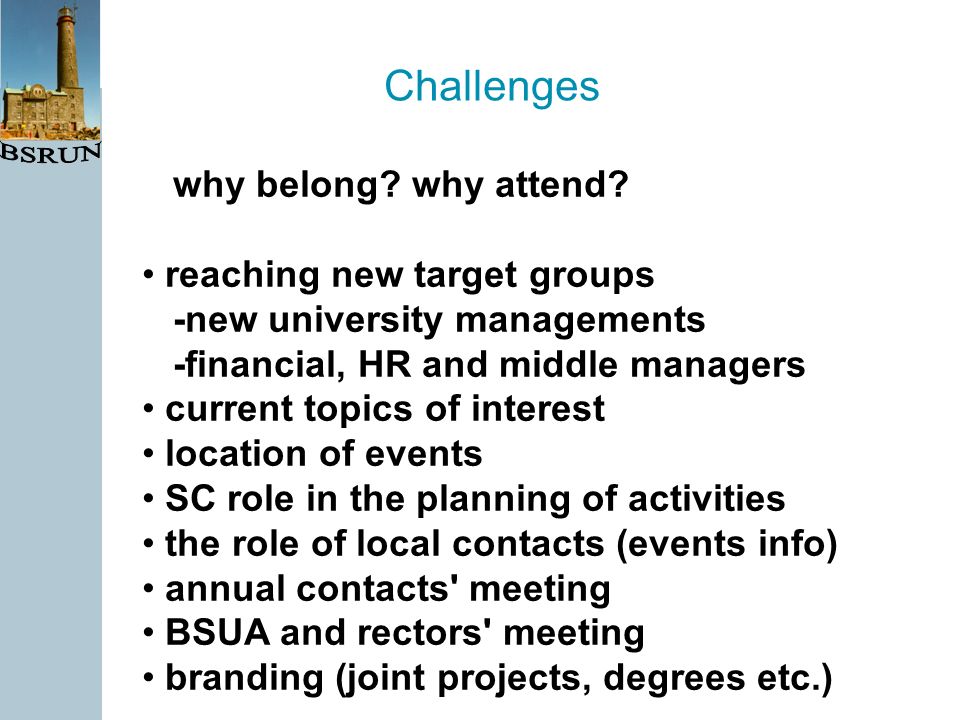 BSRUN

Challenges

why belong? why attend?

• reaching new target groups
-new university managements
-financial, HR and middle managers
• current topics of interest
• location of events
• SC role in the planning of activities
• the role of local contacts (events info)
• annual contacts' meeting
• BSUA and rectors' meeting
• branding (joint projects, degrees etc.)